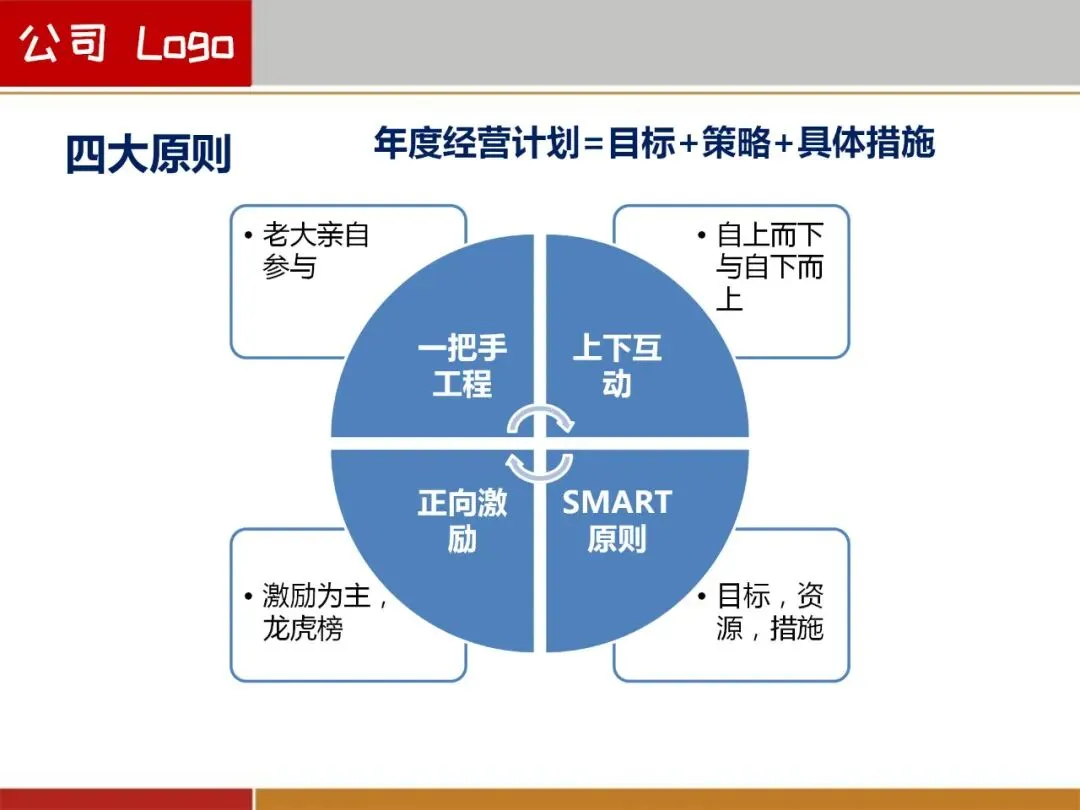 公司 Logo

四大原则

年度经营计划=目标+策略+具体措施

• 老大亲自参与

• 自上而下与自下而上

一把手工程

上下互动

正向激励

SMART原则

• 激励为主，龙虎榜

• 目标，资源，措施